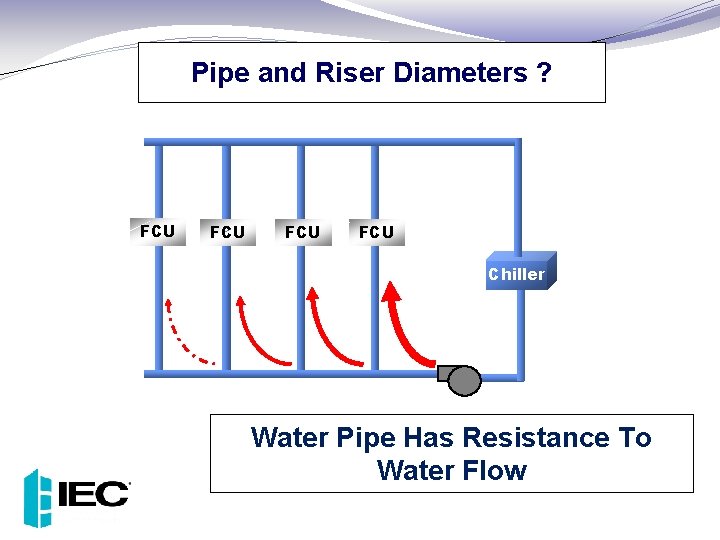 Pipe and Riser Diameters ?

FCU FCU FCU FCU

Chiller

Water Pipe Has Resistance To Water Flow

IEC